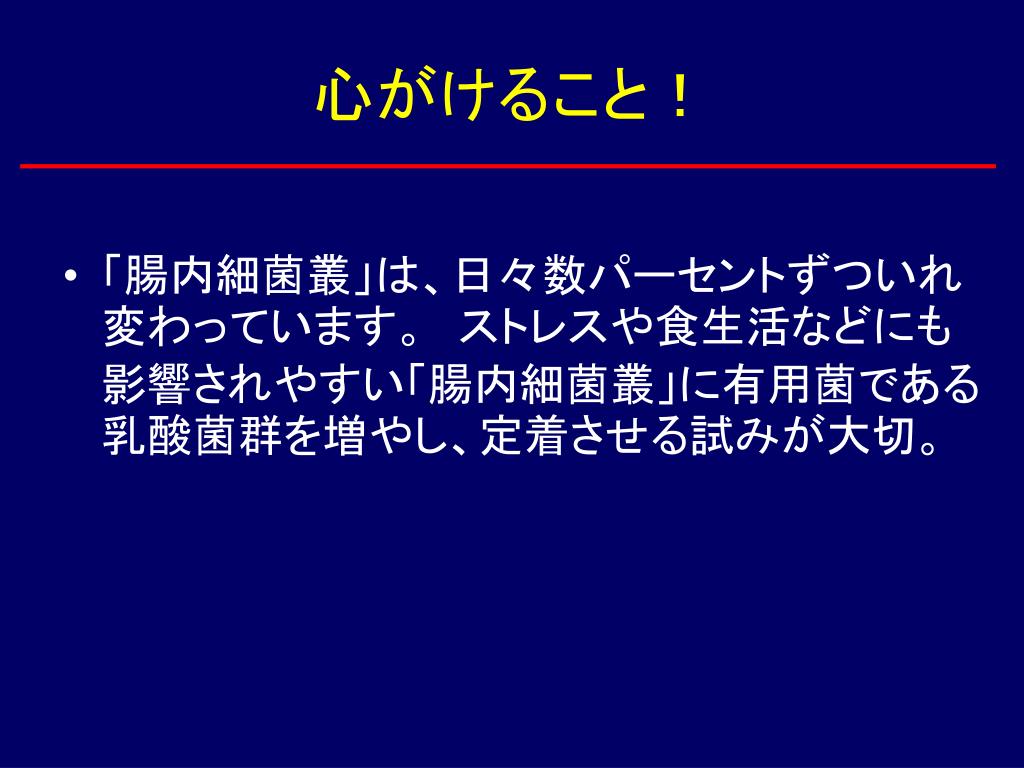 心がけること！

• 「腸内細菌叢」は、日々数パーセントずついれ変わっています。 ストレスや食生活などにも影響されやすい「腸内細菌叢」に有用菌である乳酸菌群を増やし、定着させる試みが大切。